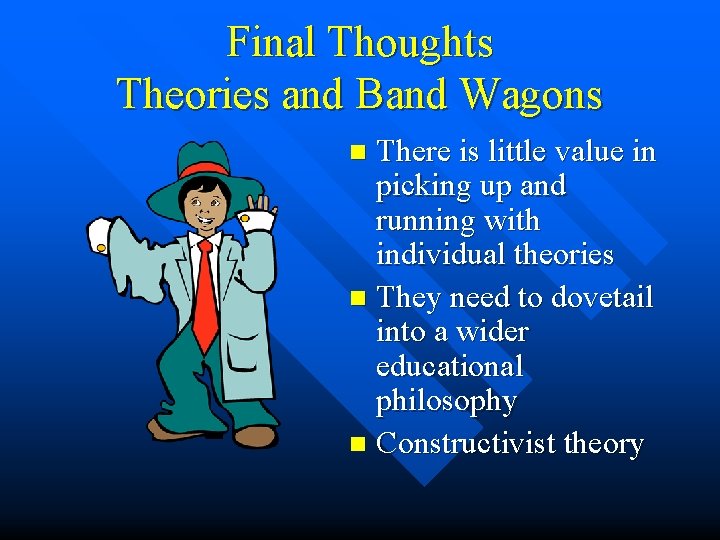 Final Thoughts
Theories and Band Wagons

• There is little value in picking up and running with individual theories
• They need to dovetail into a wider educational philosophy
• Constructivist theory